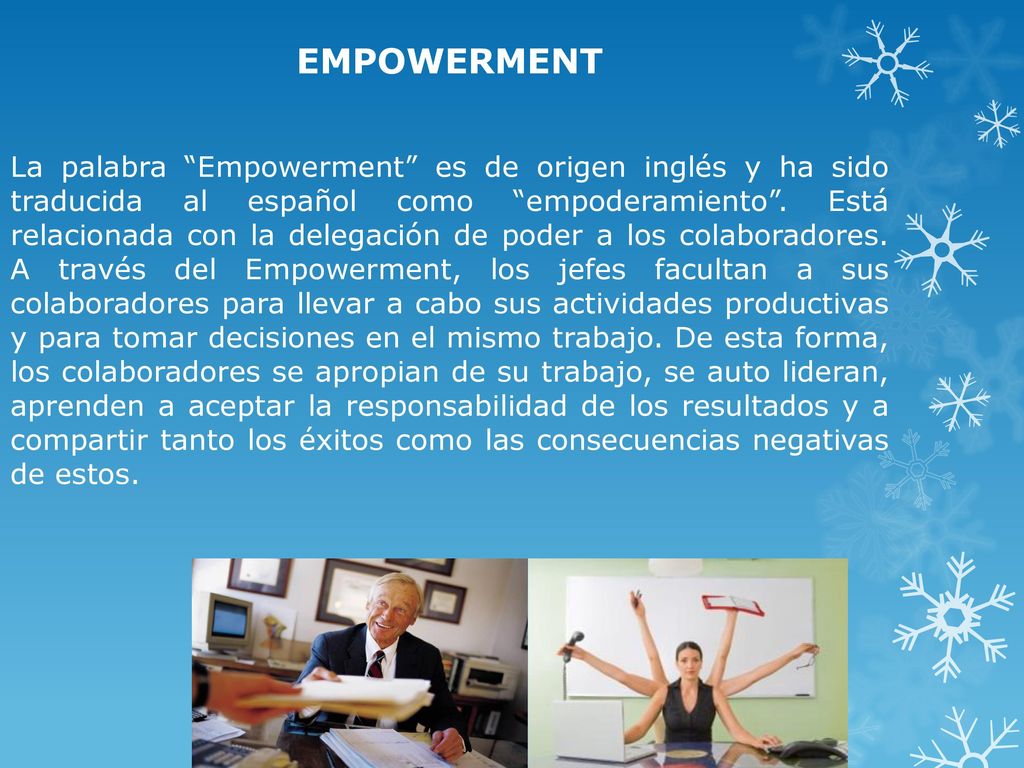 EMPOWERMENT

La palabra “Empowerment” es de origen inglés y ha sido traducida al español como “empoderamiento”. Está relacionada con la delegación de poder a los colaboradores. A través del Empowerment, los jefes facultan a sus colaboradores para llevar a cabo sus actividades productivas y para tomar decisiones en el mismo trabajo. De esta forma, los colaboradores se apropian de su trabajo, se auto lideran, aprenden a aceptar la responsabilidad de los resultados y a compartir tanto los éxitos como las consecuencias negativas de estos.